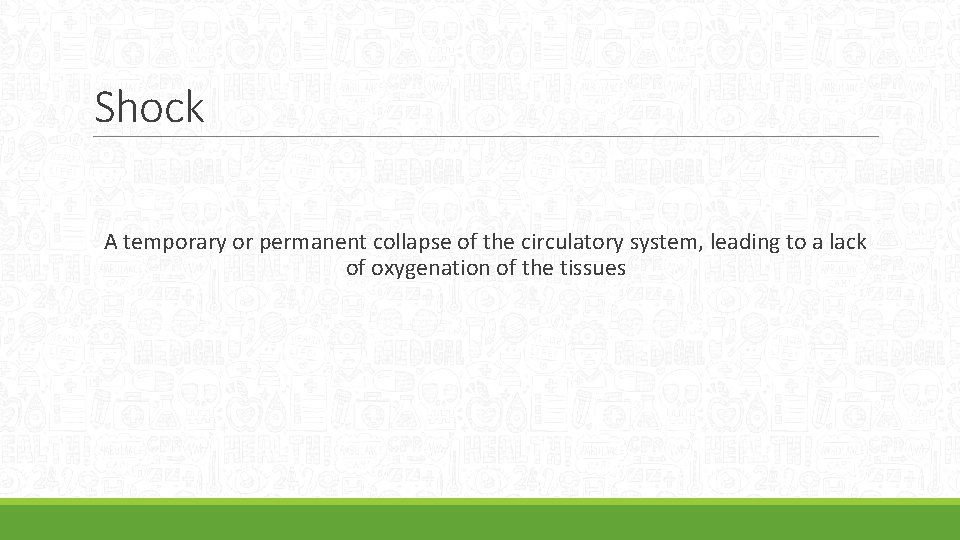 Shock

A temporary or permanent collapse of the circulatory system, leading to a lack of oxygenation of the tissues